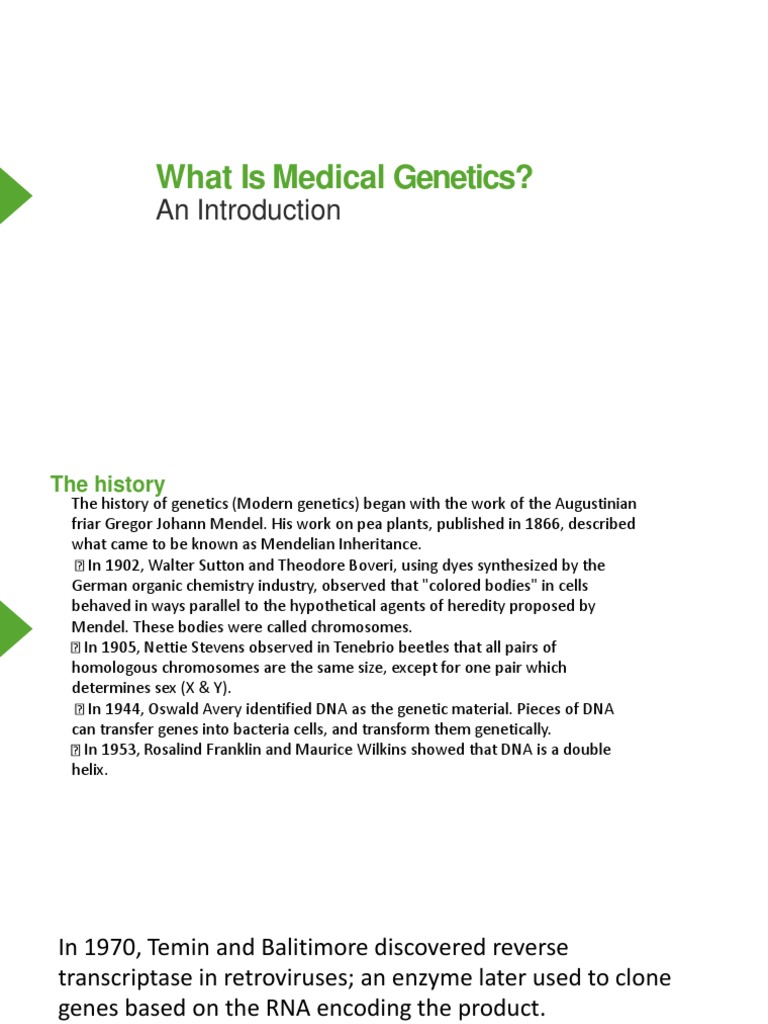 What Is Medical Genetics?
An Introduction

The history
The history of genetics (Modern genetics) began with the work of the Augustinian friar Gregor Johann Mendel. His work on pea plants, published in 1866, described what came to be known as Mendelian Inheritance.
 In 1902, Walter Sutton and Theodore Boveri, using dyes synthesized by the German organic chemistry industry, observed that "colored bodies" in cells behaved in ways parallel to the hypothetical agents of heredity proposed by Mendel. These bodies were called chromosomes.
 In 1905, Nettie Stevens observed in Tenebrio beetles that all pairs of homologous chromosomes are the same size, except for one pair which determines sex (X & Y).
 In 1944, Oswald Avery identified DNA as the genetic material. Pieces of DNA can transfer genes into bacteria cells, and transform them genetically.
 In 1953, Rosalind Franklin and Maurice Wilkins showed that DNA is a double helix.

In 1970, Temin and Balitimore discovered reverse transcriptase in retroviruses; an enzyme later used to clone genes based on the RNA encoding the product.